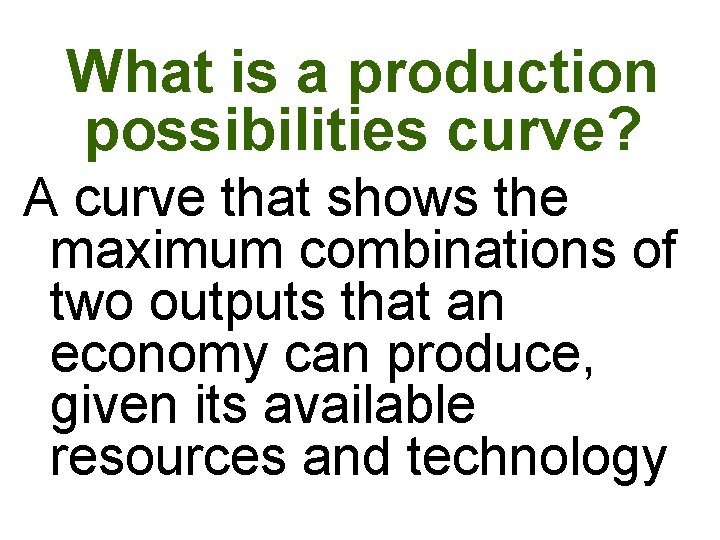 What is a production possibilities curve?

A curve that shows the maximum combinations of two outputs that an economy can produce, given its available resources and technology